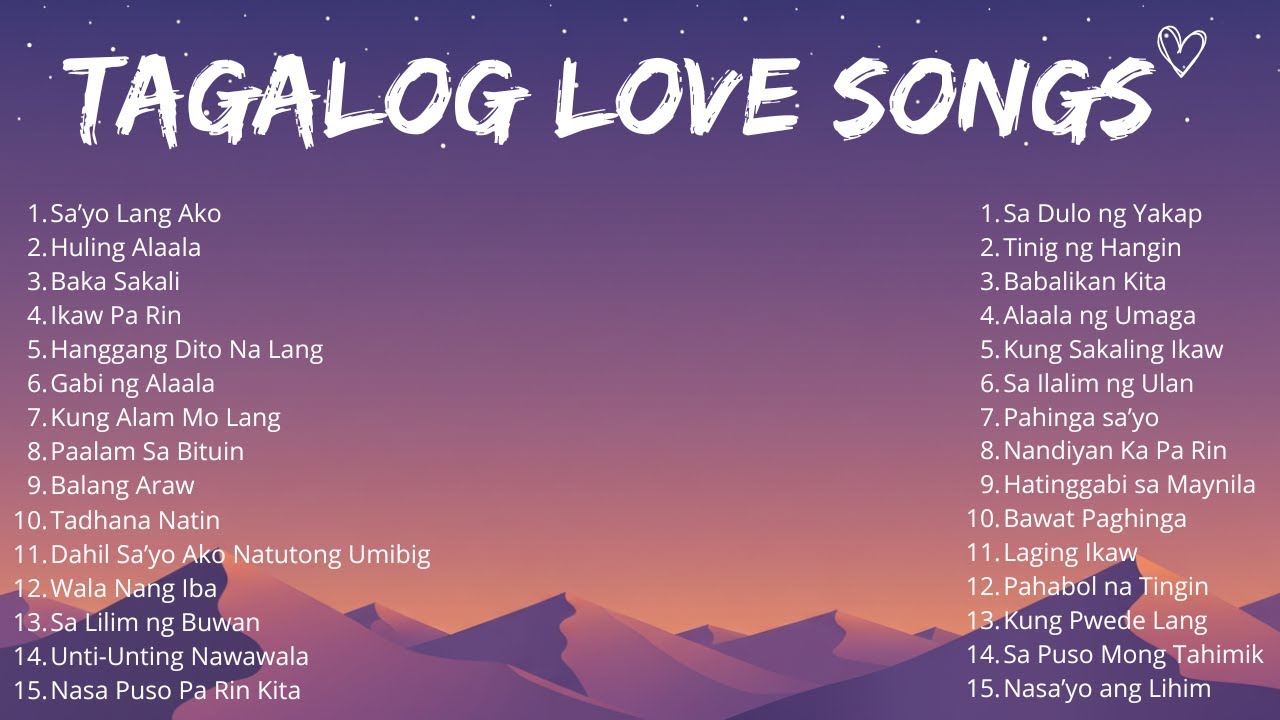 TAGALOG LOVE SONGS

1. Sa'yo Lang Ako
2. Huling Alaala
3. Baka Sakali
4. Ikaw Pa Rin
5. Hanggang Dito Na Lang
6. Gabi ng Alaala
7. Kung Alam Mo Lang
8. Paalam Sa Bituin
9. Balang Araw
10. Tadhana Natin
11. Dahil Sa'yo Ako Natutong Umibig
12. Wala Nang Iba
13. Sa Lilim ng Buwan
14. Unti-Unting Nawawala
15. Nasa Puso Pa Rin Kita

1. Sa Dulo ng Yakap
2. Tinig ng Hangin
3. Babalikan Kita
4. Alaala ng Umaga
5. Kung Sakaling Ikaw
6. Sa Ilalim ng Ulan
7. Pahinga sa'yo
8. Nandiyan Ka Pa Rin
9. Hatinggabi sa Maynila
10. Bawat Paghinga
11. Laging Ikaw
12. Pahabol na Tingin
13. Kung Pwede Lang
14. Sa Puso Mong Tahimik
15. Nasa'yo ang Lihim